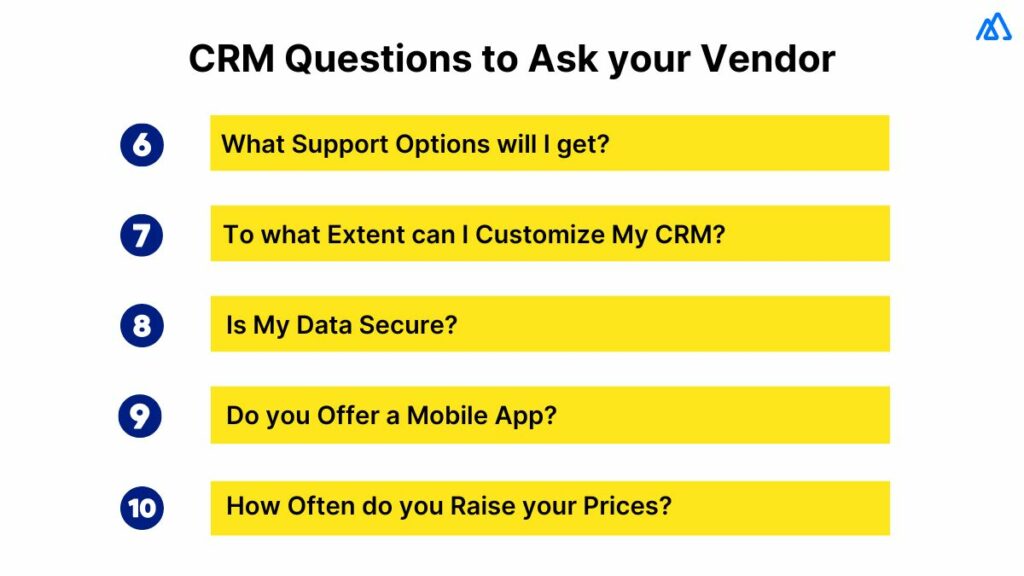 CRM Questions to Ask your Vendor

6 What Support Options will I get?

7 To what Extent can I Customize My CRM?

8 Is My Data Secure?

9 Do you Offer a Mobile App?

10 How Often do you Raise your Prices?